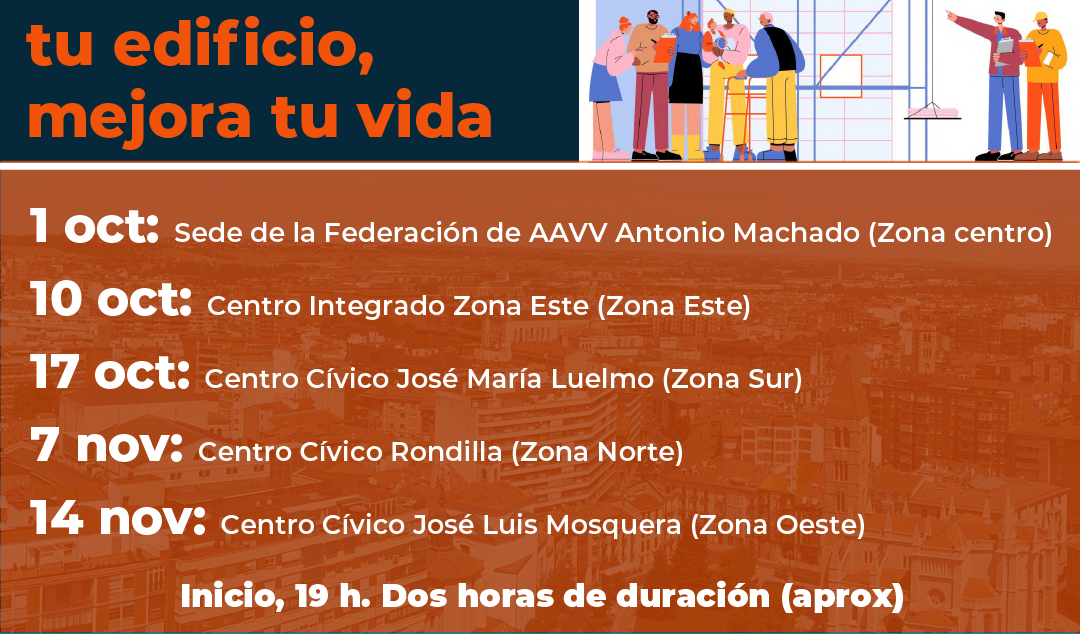 tu edificio,
mejora tu vida

1 oct: Sede de la Federación de AAVV Antonio Machado (Zona centro)

10 oct: Centro Integrado Zona Este (Zona Este)

17 oct: Centro Cívico José María Luelmo (Zona Sur)

7 nov: Centro Cívico Rondilla (Zona Norte)

14 nov: Centro Cívico José Luis Mosquera (Zona Oeste)

Inicio, 19 h. Dos horas de duración (aprox)